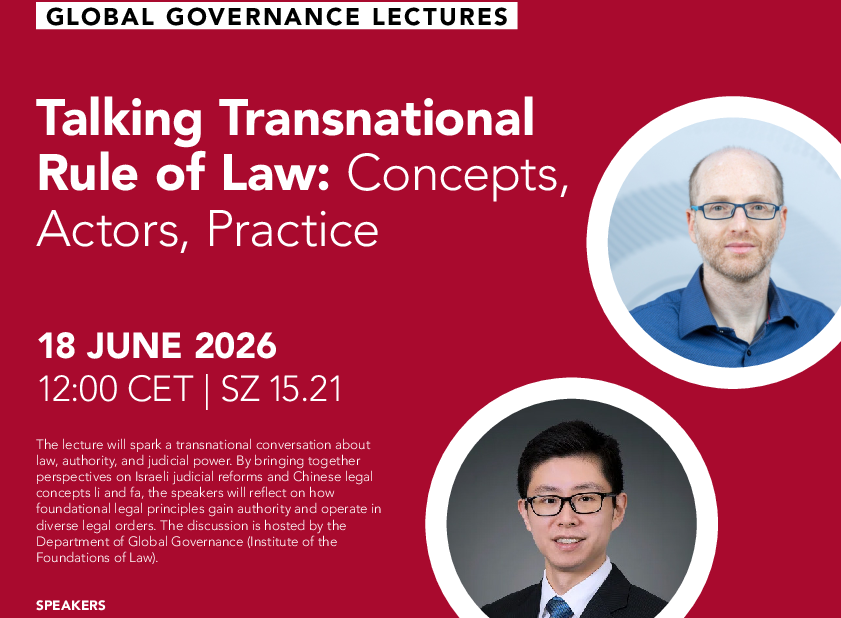 GLOBAL GOVERNANCE LECTURES

Talking Transnational Rule of Law: Concepts, Actors, Practice

18 JUNE 2026
12:00 CET | SZ 15.21

The lecture will spark a transnational conversation about law, authority, and judicial power. By bringing together perspectives on Israeli judicial reforms and Chinese legal concepts li and fa, the speakers will reflect on how foundational legal principles gain authority and operate in diverse legal orders. The discussion is hosted by the Department of Global Governance (Institute of the Foundations of Law).

SPEAKERS